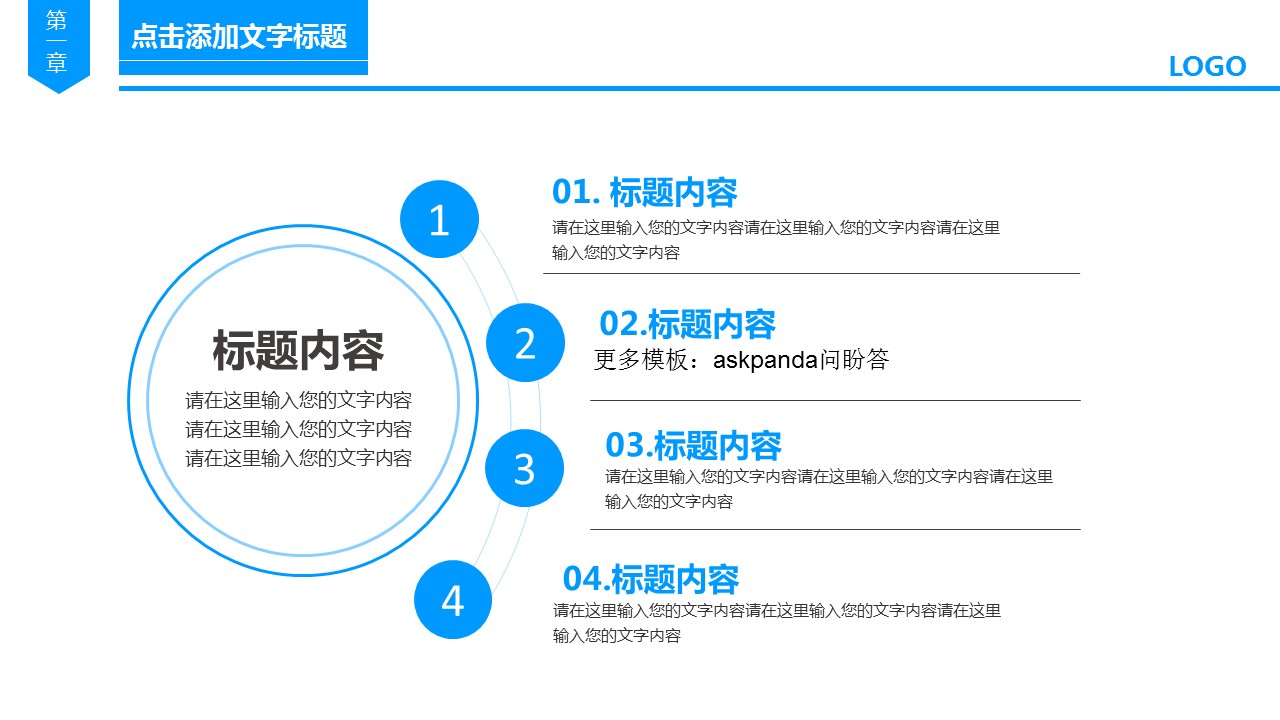 第一章

点击添加文字标题

LOGO

标题内容
请在这里输入您的文字内容
请在这里输入您的文字内容
请在这里输入您的文字内容

1

01. 标题内容
请在这里输入您的文字内容请在这里输入您的文字内容请在这里输入您的文字内容

2

02.标题内容
更多模板：askpanda问盼答

3

03.标题内容
请在这里输入您的文字内容请在这里输入您的文字内容请在这里输入您的文字内容

4

04.标题内容
请在这里输入您的文字内容请在这里输入您的文字内容请在这里输入您的文字内容